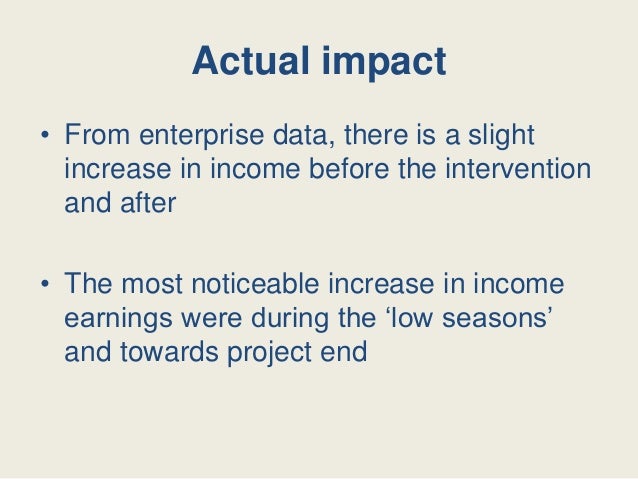 Actual impact

• From enterprise data, there is a slight increase in income before the intervention and after

• The most noticeable increase in income earnings were during the ‘low seasons’ and towards project end